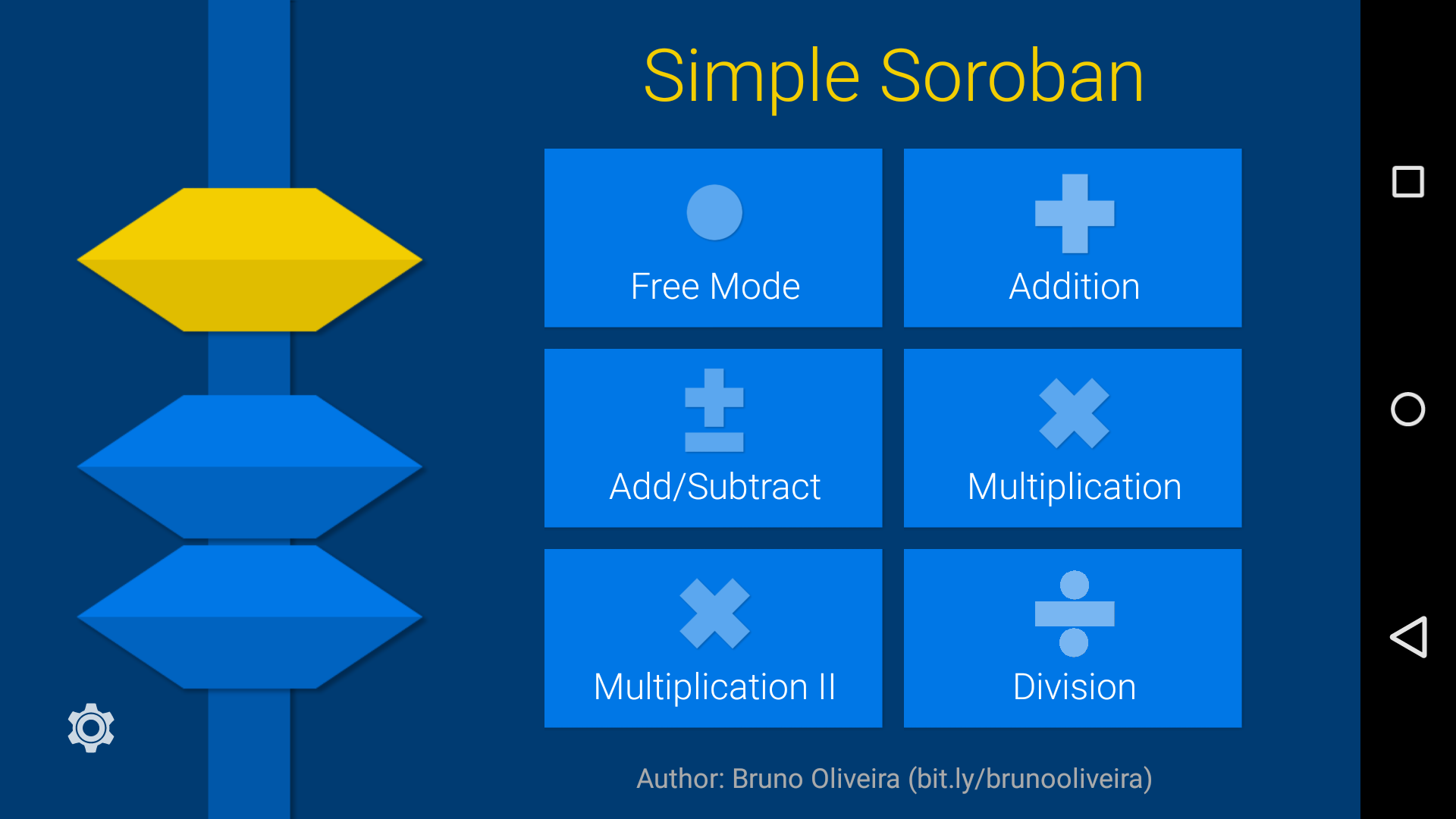 Simple Soroban

Free Mode

Addition

Add/Subtract

Multiplication

Multiplication II

Division

Author: Bruno Oliveira (bit.ly/brunooliveira)